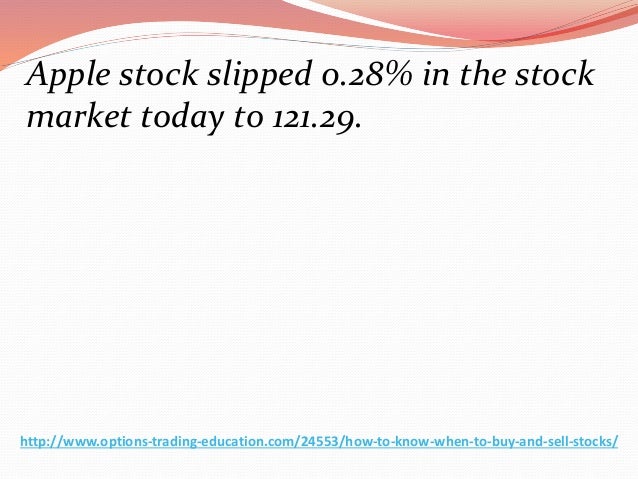 Apple stock slipped 0.28% in the stock market today to 121.29.

http://www.options-trading-education.com/24553/how-to-know-when-to-buy-and-sell-stocks/